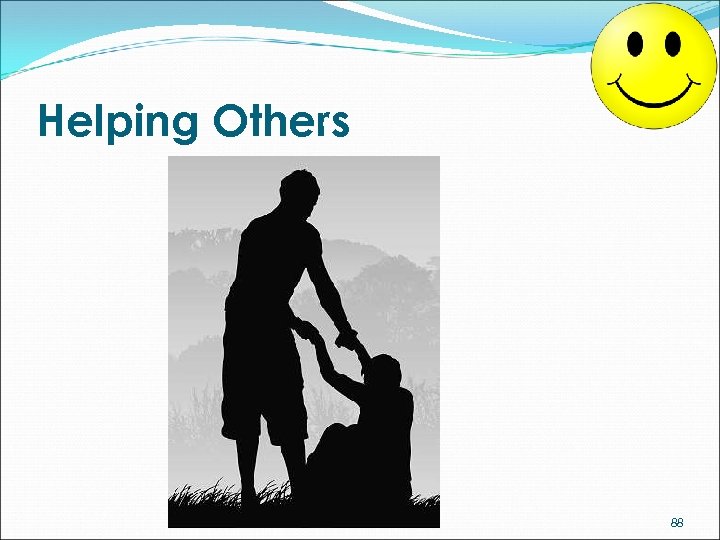 Helping Others

88